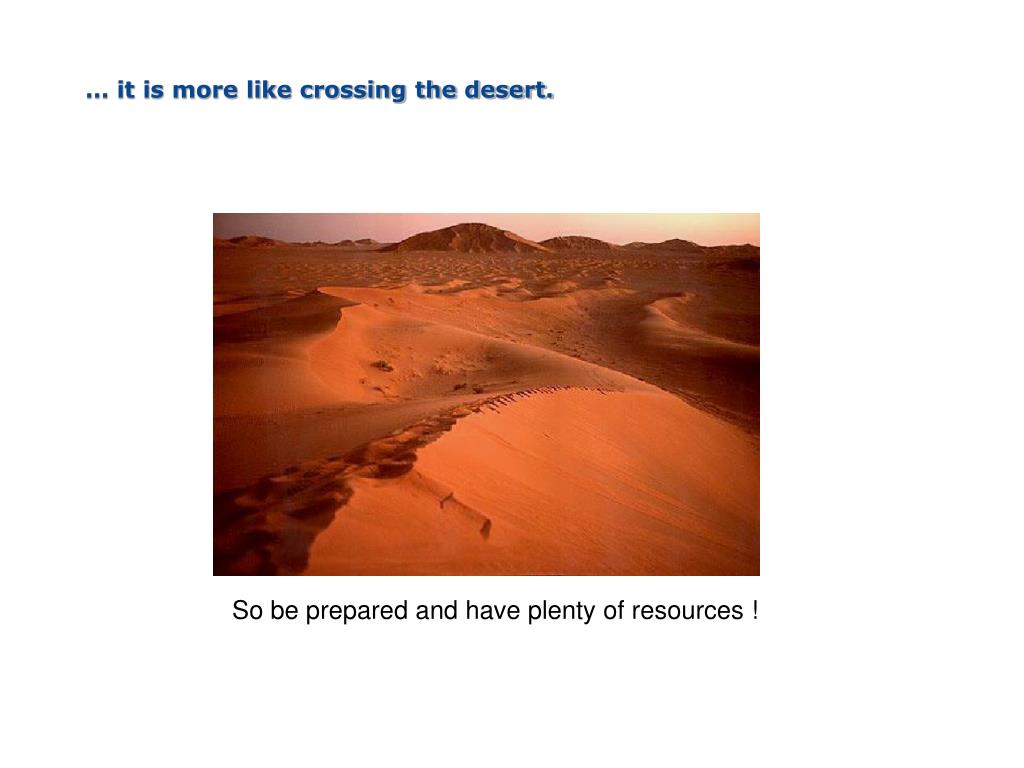 … it is more like crossing the desert.

So be prepared and have plenty of resources !